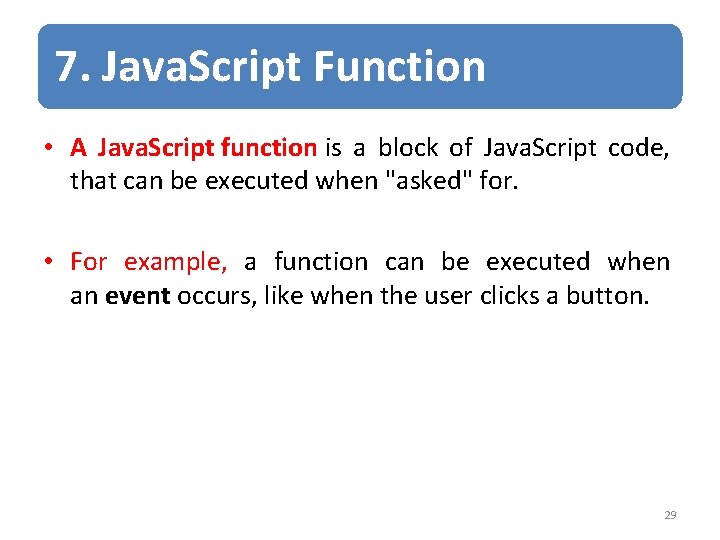 7. JavaScript Function

• A JavaScript function is a block of JavaScript code, that can be executed when "asked" for.

• For example, a function can be executed when an event occurs, like when the user clicks a button.

29